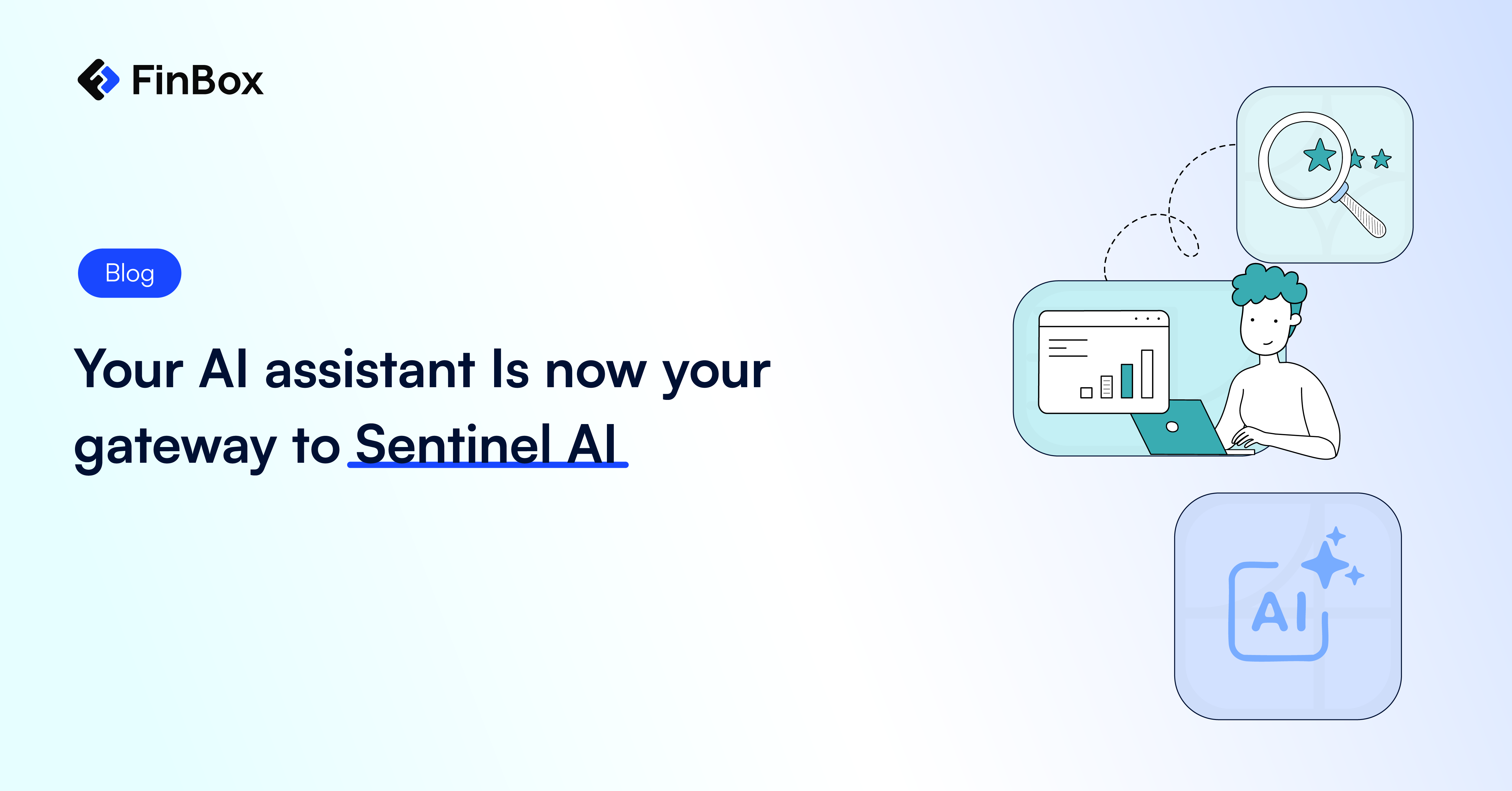 FinBox

Blog

Your AI assistant Is now your gateway to Sentinel AI

AI